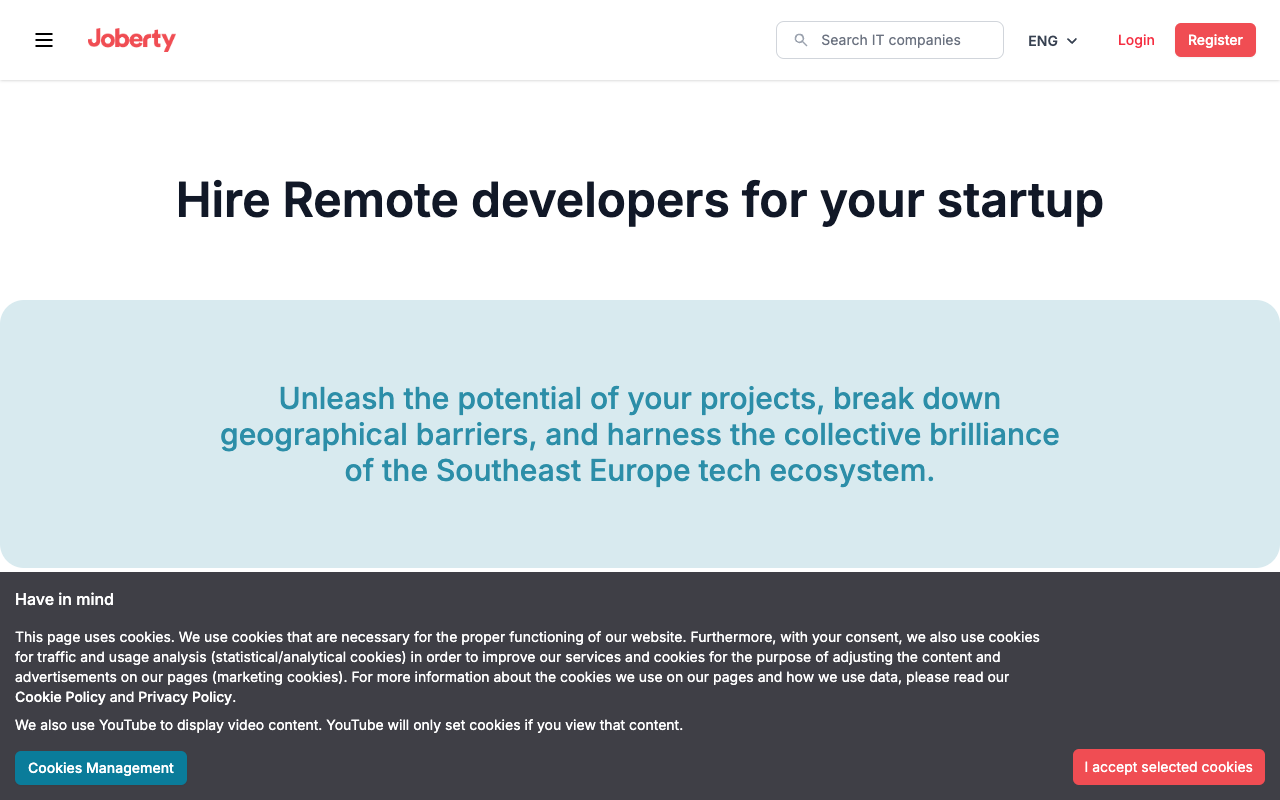 Joberty

Search IT companies

ENG

Login

Register

Hire Remote developers for your startup

Unleash the potential of your projects, break down geographical barriers, and harness the collective brilliance of the Southeast Europe tech ecosystem.

Have in mind

This page uses cookies. We use cookies that are necessary for the proper functioning of our website. Furthermore, with your consent, we also use cookies for traffic and usage analysis (statistical/analytical cookies) in order to improve our services and cookies for the purpose of adjusting the content and advertisements on our pages (marketing cookies). For more information about the cookies we use on our pages and how we use data, please read our Cookie Policy and Privacy Policy.

We also use YouTube to display video content. YouTube will only set cookies if you view that content.

Cookies Management

I accept selected cookies